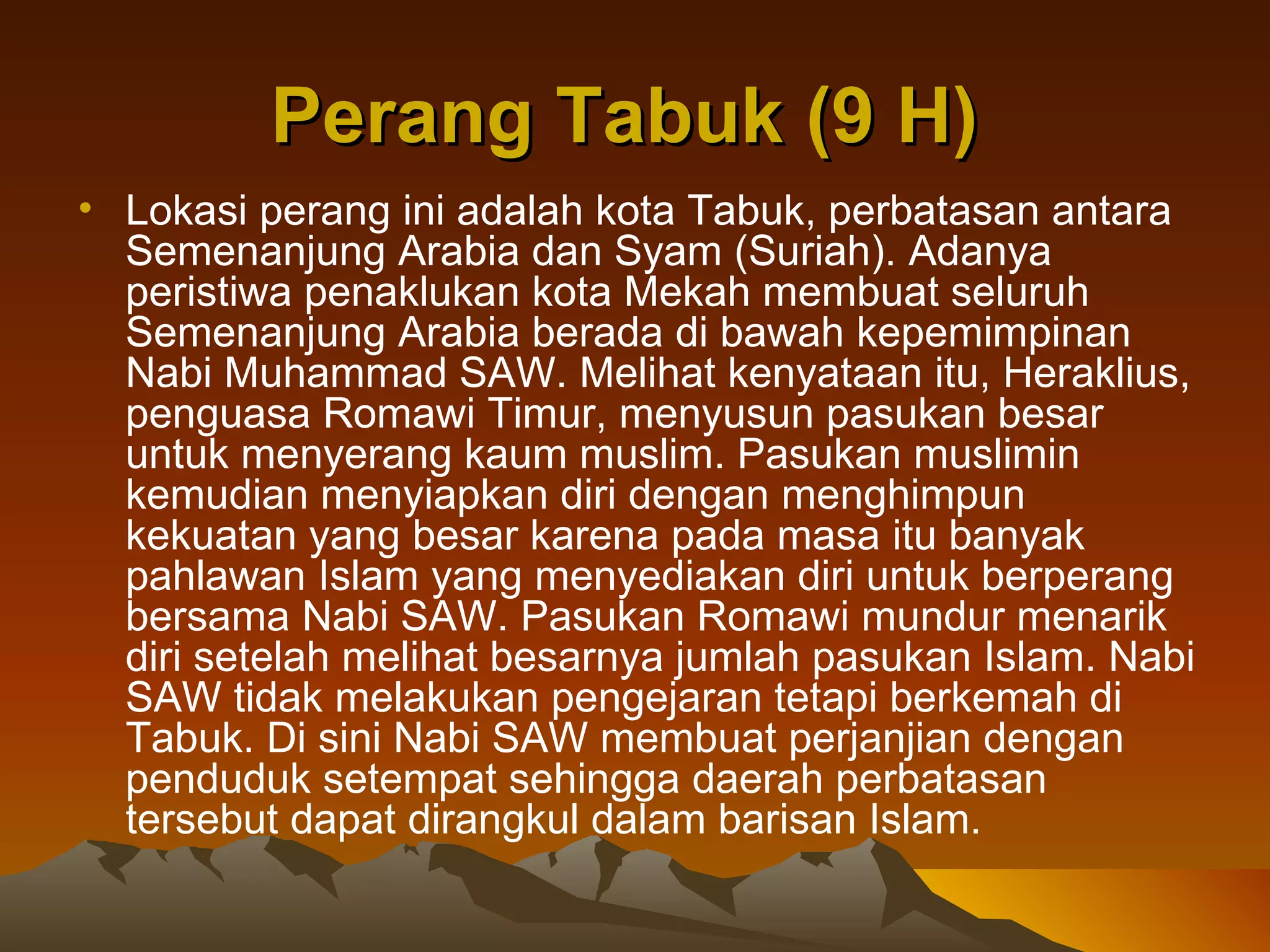 Perang Tabuk (9 H)

• Lokasi perang ini adalah kota Tabuk, perbatasan antara Semenanjung Arabia dan Syam (Suriah). Adanya peristiwa penaklukan kota Mekah membuat seluruh Semenanjung Arabia berada di bawah kepemimpinan Nabi Muhammad SAW. Melihat kenyataan itu, Heraklius, penguasa Romawi Timur, menyusun pasukan besar untuk menyerang kaum muslim. Pasukan muslimin kemudian menyiapkan diri dengan menghimpun kekuatan yang besar karena pada masa itu banyak pahlawan Islam yang menyediakan diri untuk berperang bersama Nabi SAW. Pasukan Romawi mundur menarik diri setelah melihat besarnya jumlah pasukan Islam. Nabi SAW tidak melakukan pengejaran tetapi berkemah di Tabuk. Di sini Nabi SAW membuat perjanjian dengan penduduk setempat sehingga daerah perbatasan tersebut dapat dirangkul dalam barisan Islam.